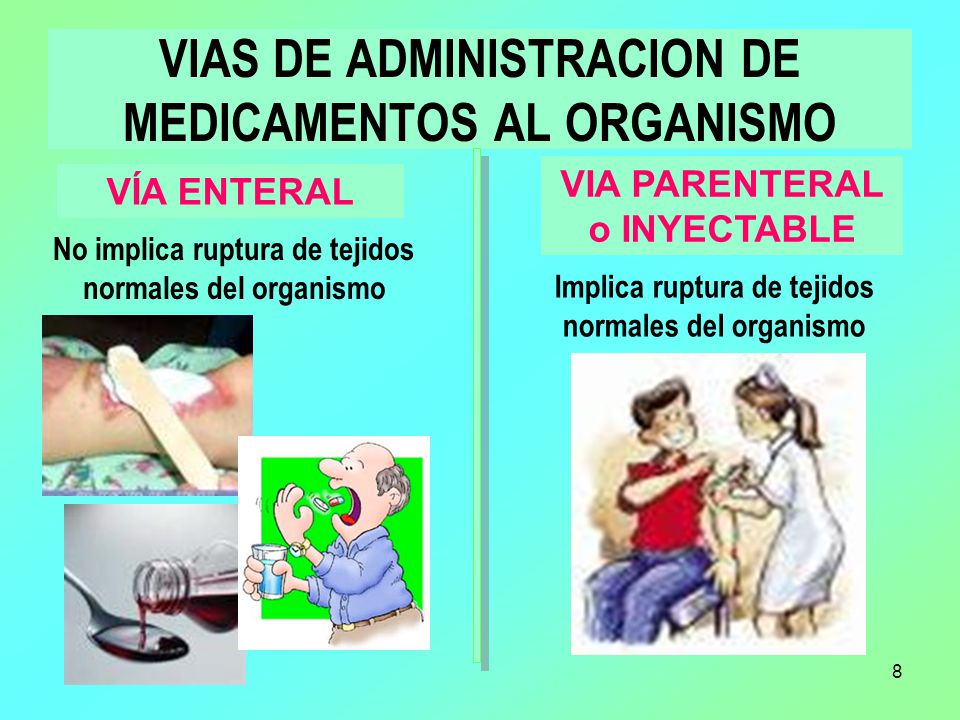 VIAS DE ADMINISTRACION DE MEDICAMENTOS AL ORGANISMO

VÍA ENTERAL

No implica ruptura de tejidos normales del organismo

VIA PARENTERAL o INYECTABLE

Implica ruptura de tejidos normales del organismo

8